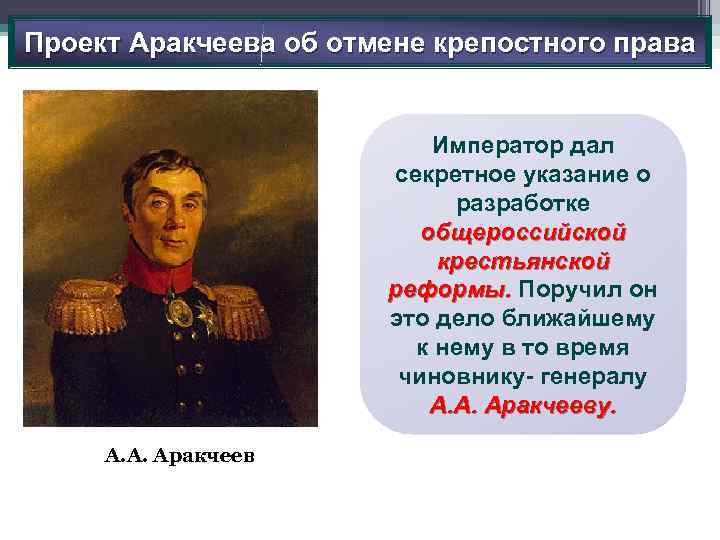 Проект Аракчеева об отмене крепостного права

А.А. Аракчеев

Император дал секретное указание о разработке общероссийской крестьянской реформы. Поручил он это дело ближайшему к нему в то время чиновнику- генералу А.А. Аракчееву.